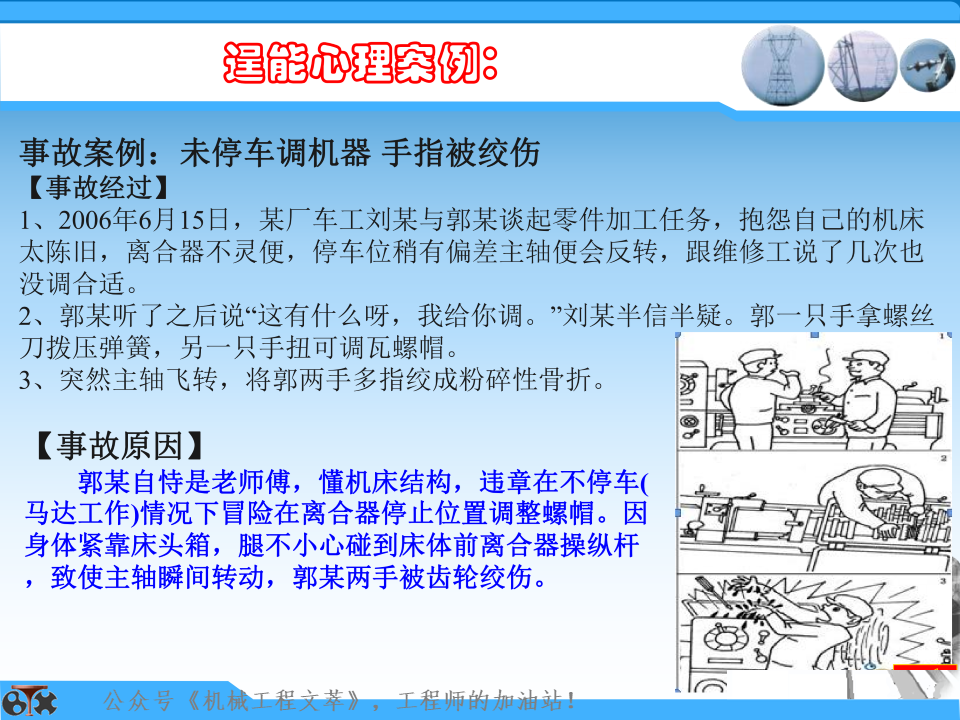 逞能心理案例：

事故案例：未停车调机器 手指被绞伤
【事故经过】
1、2006年6月15日，某厂车工刘某与郭某谈起零件加工任务，抱怨自己的机床太陈旧，离合器不灵便，停车位稍有偏差主轴便会反转，跟维修工说了几次也没调合适。
2、郭某听了之后说“这有什么呀，我给你调。”刘某半信半疑。郭一只手拿螺丝刀拨压弹簧，另一只手扭可调瓦螺帽。
3、突然主轴飞转，将郭两手多指绞成粉碎性骨折。

【事故原因】
郭某自恃是老师傅，懂机床结构，违章在不停车(马达工作)情况下冒险在离合器停止位置调整螺帽。因身体紧靠床头箱，腿不小心碰到床体前离合器操纵杆，致使主轴瞬间转动，郭某两手被齿轮绞伤。

1
2
3

公众号《机械工程文萃》，工程师的加油站！